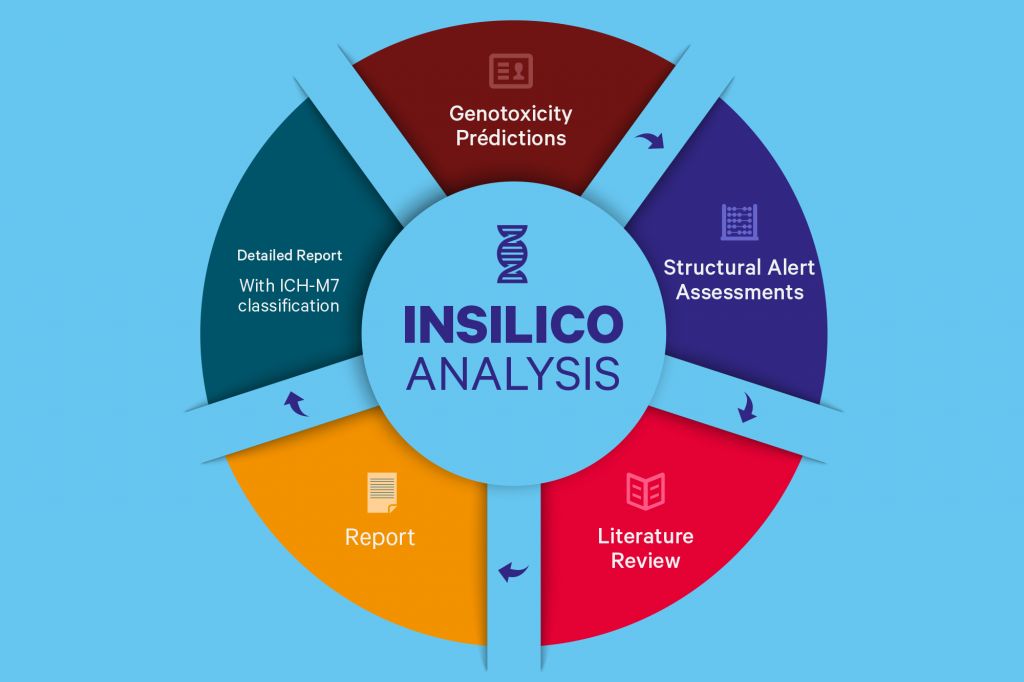 INSILICO
ANALYSIS

Genotoxicity Prédictions

Structural Alert Assessments

Literature Review

Report

Detailed Report
With ICH-M7 classification